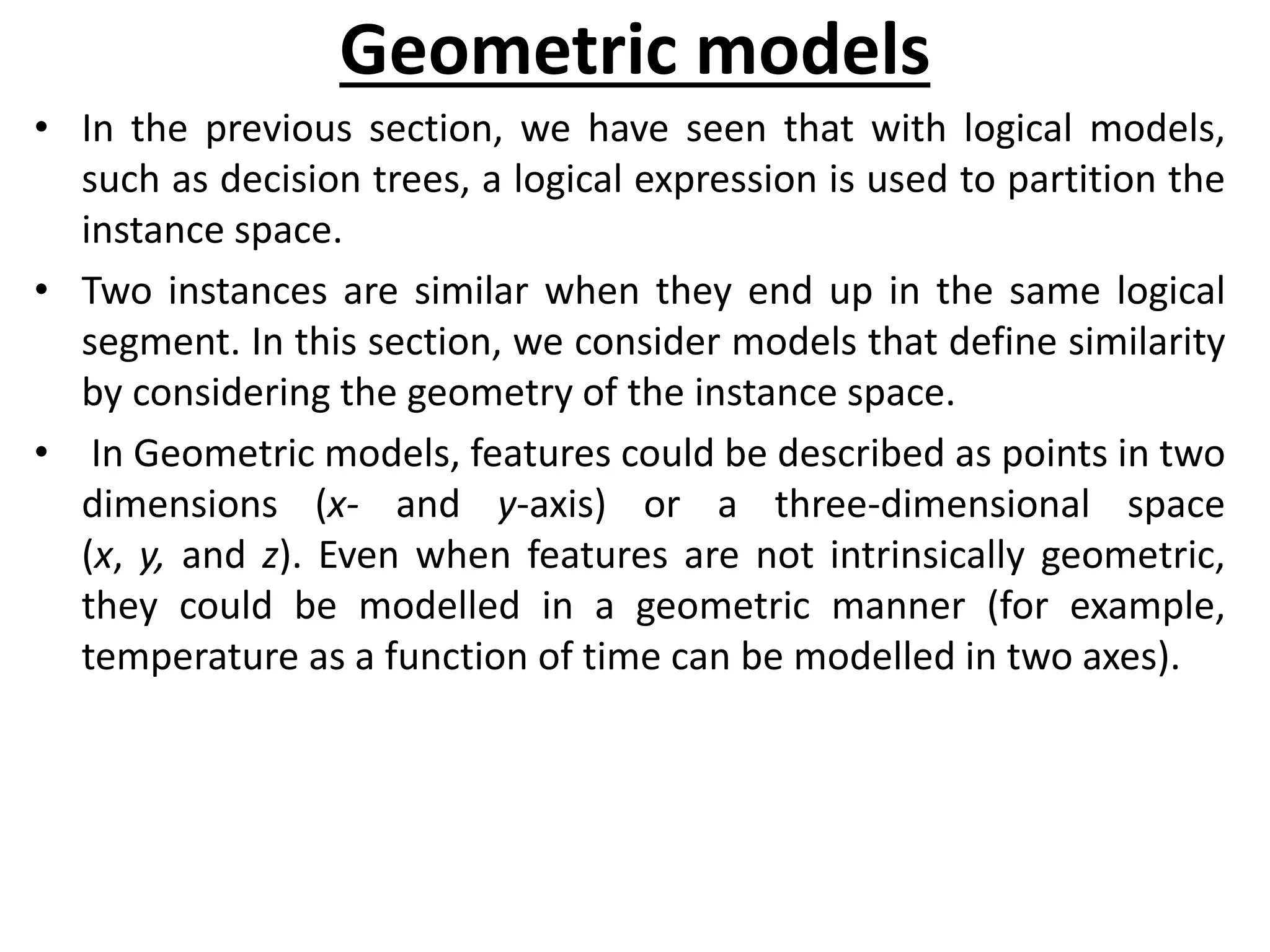 Geometric models

• In the previous section, we have seen that with logical models, such as decision trees, a logical expression is used to partition the instance space.

• Two instances are similar when they end up in the same logical segment. In this section, we consider models that define similarity by considering the geometry of the instance space.

• In Geometric models, features could be described as points in two dimensions (x- and y-axis) or a three-dimensional space (x, y, and z). Even when features are not intrinsically geometric, they could be modelled in a geometric manner (for example, temperature as a function of time can be modelled in two axes).